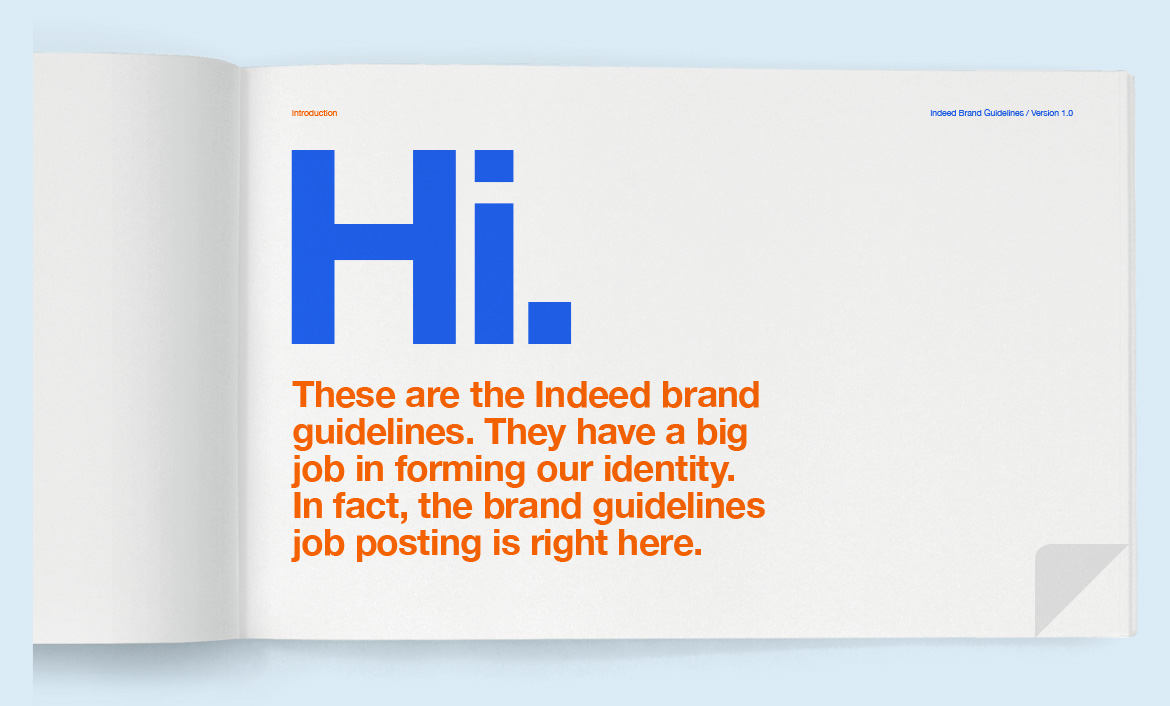 Introduction

Indeed Brand Guidelines / Version 1.0

Hi.

These are the Indeed brand guidelines. They have a big job in forming our identity. In fact, the brand guidelines job posting is right here.